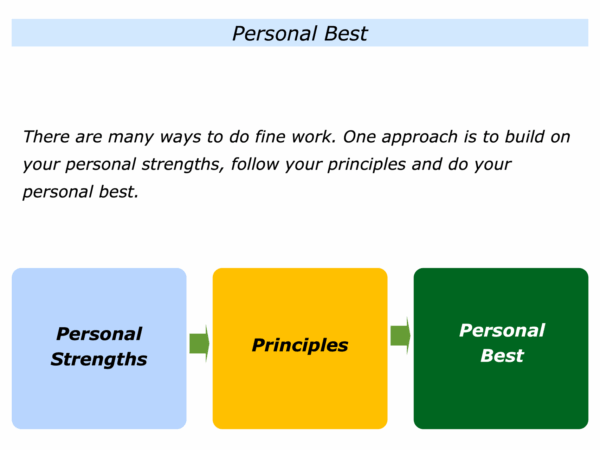 Personal Best

There are many ways to do fine work. One approach is to build on your personal strengths, follow your principles and do your personal best.

Personal Strengths

Principles

Personal Best